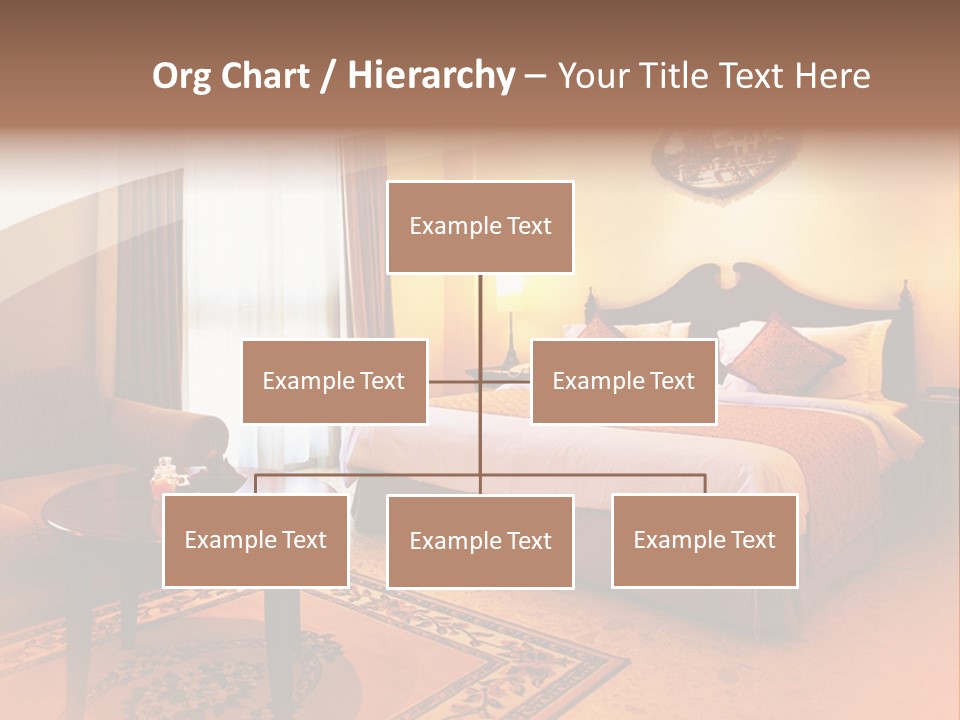 Org Chart / Hierarchy – Your Title Text Here

Example Text

Example Text

Example Text

Example Text

Example Text

Example Text